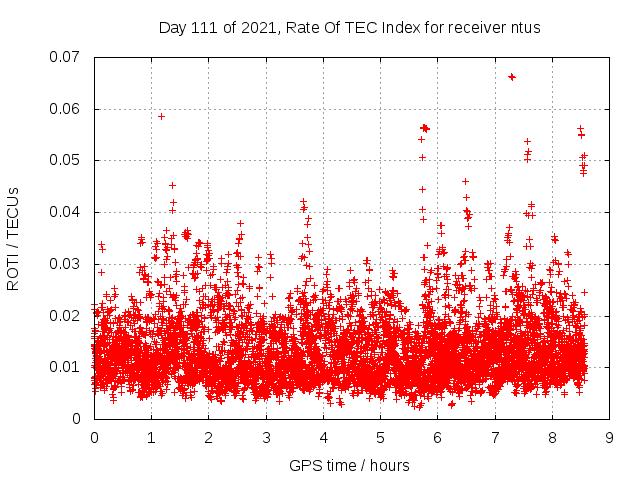 Day 111 of 2021, Rate Of TEC Index for receiver ntus

ROTI / TECUs

0.07
0.06
0.05
0.04
0.03
0.02
0.01
0

0 1 2 3 4 5 6 7 8 9

GPS time / hours